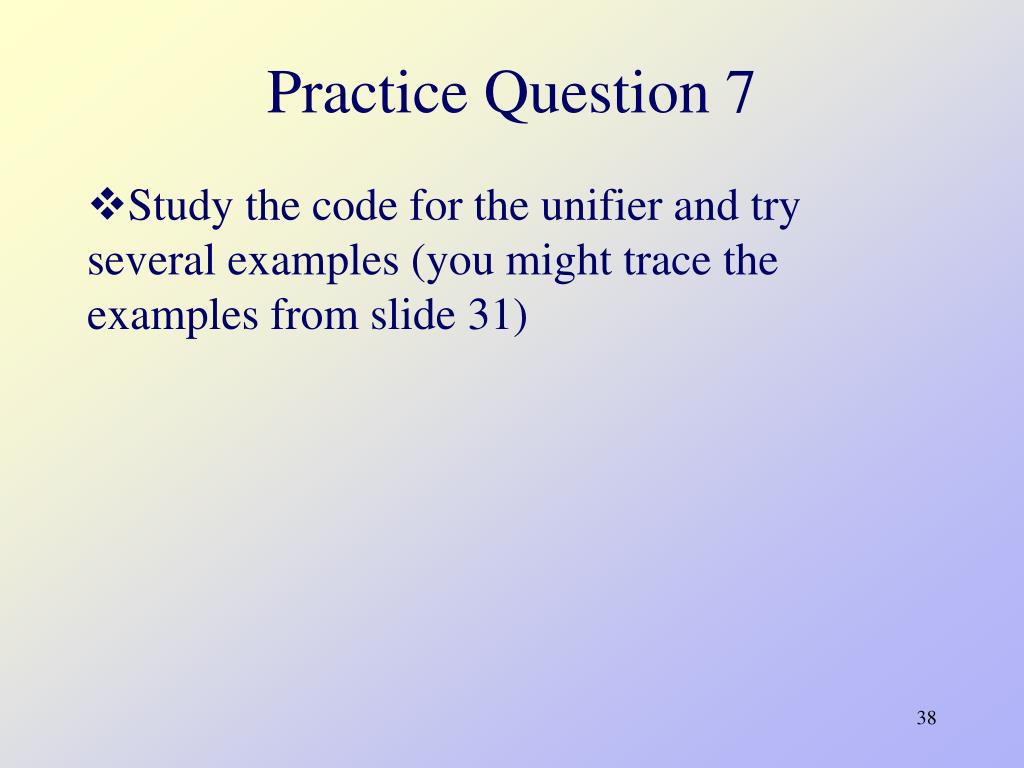 Practice Question 7

❖Study the code for the unifier and try several examples (you might trace the examples from slide 31)

38